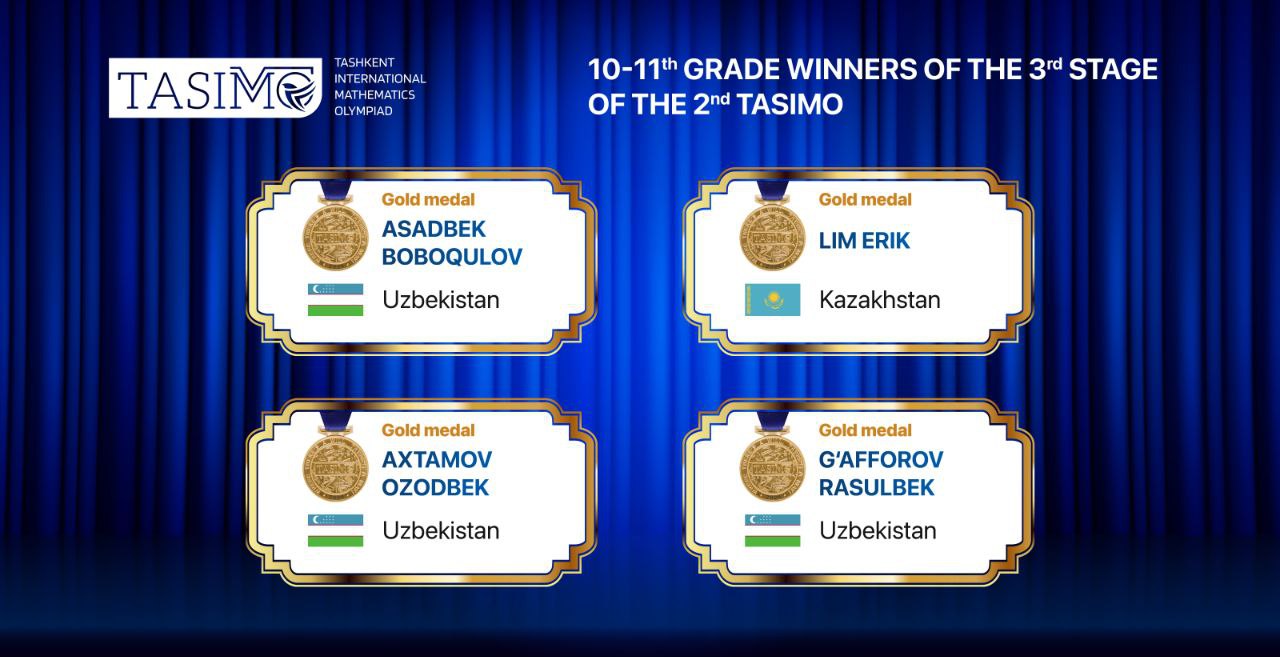 TASIMO
TASHKENT INTERNATIONAL MATHEMATICS OLYMPIAD

10-11$^{th}$ GRADE WINNERS OF THE 3$^{rd}$ STAGE OF THE 2$^{nd}$ TASIMO

Gold medal
ASADBEK BOBOQULOV
Uzbekistan

Gold medal
LIM ERIK
Kazakhstan

Gold medal
AXTAMOV OZODBEK
Uzbekistan

Gold medal
G'AFFOROV RASULBEK
Uzbekistan